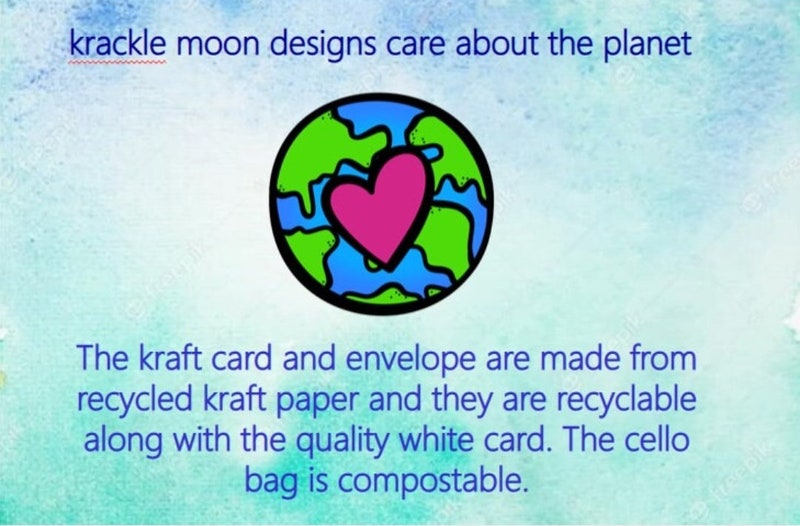 krackle moon designs care about the planet

The kraft card and envelope are made from recycled kraft paper and they are recyclable along with the quality white card. The cello bag is compostable.